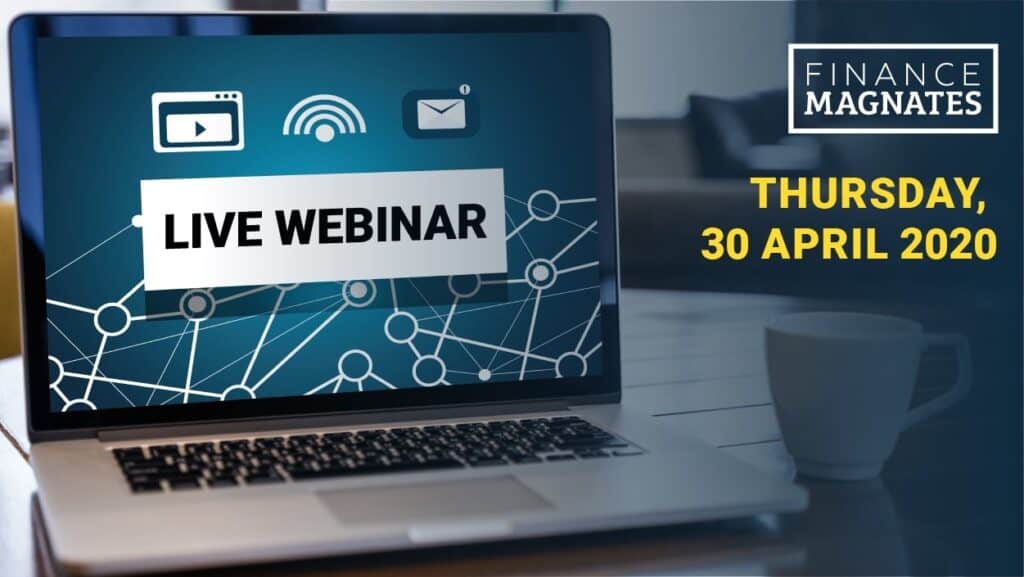 LIVE WEBINAR

FINANCE
MAGNATES

THURSDAY,
30 APRIL 2020